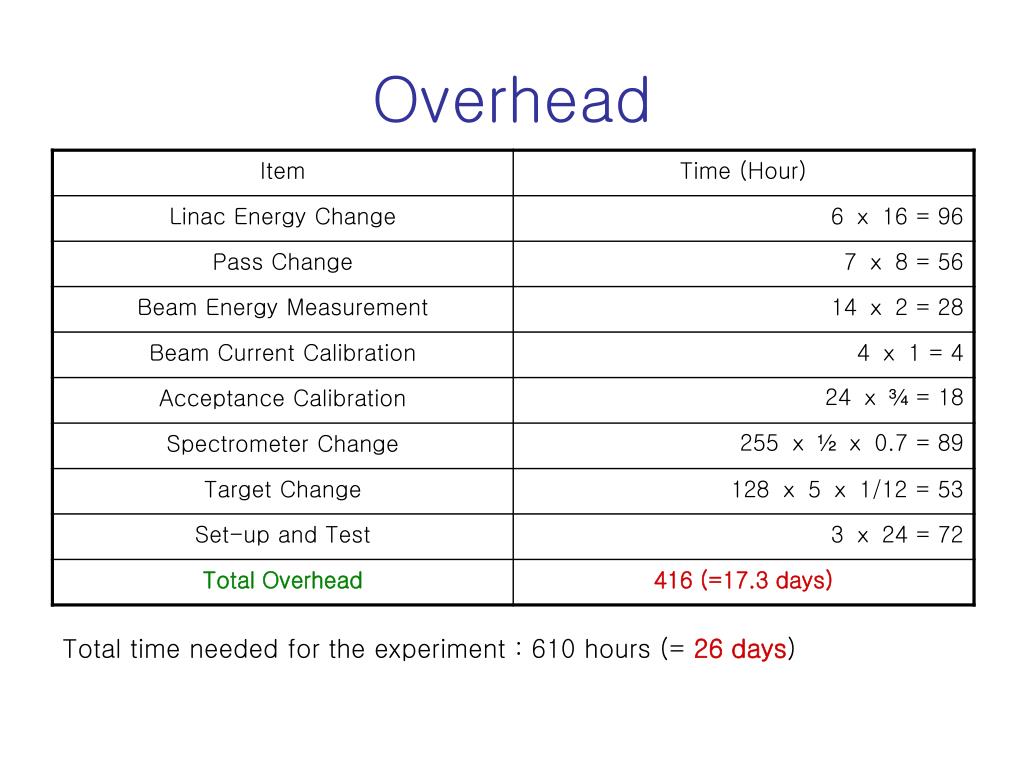 Overhead

| Item | Time (Hour) |
|---|---|
| Linac Energy Change | 6 x 16 = 96 |
| Pass Change | 7 x 8 = 56 |
| Beam Energy Measurement | 14 x 2 = 28 |
| Beam Current Calibration | 4 x 1 = 4 |
| Acceptance Calibration | 24 x ¾ = 18 |
| Spectrometer Change | 255 x ½ x 0.7 = 89 |
| Target Change | 128 x 5 x 1/12 = 53 |
| Set-up and Test | 3 x 24 = 72 |
| Total Overhead | 416 (=17.3 days) |

Total time needed for the experiment : 610 hours (= 26 days)